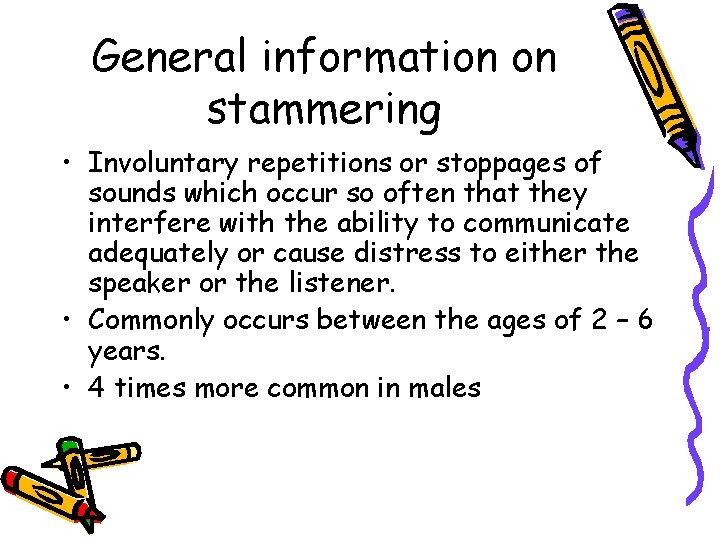 General information on stammering

• Involuntary repetitions or stoppages of sounds which occur so often that they interfere with the ability to communicate adequately or cause distress to either the speaker or the listener.
• Commonly occurs between the ages of 2 – 6 years.
• 4 times more common in males